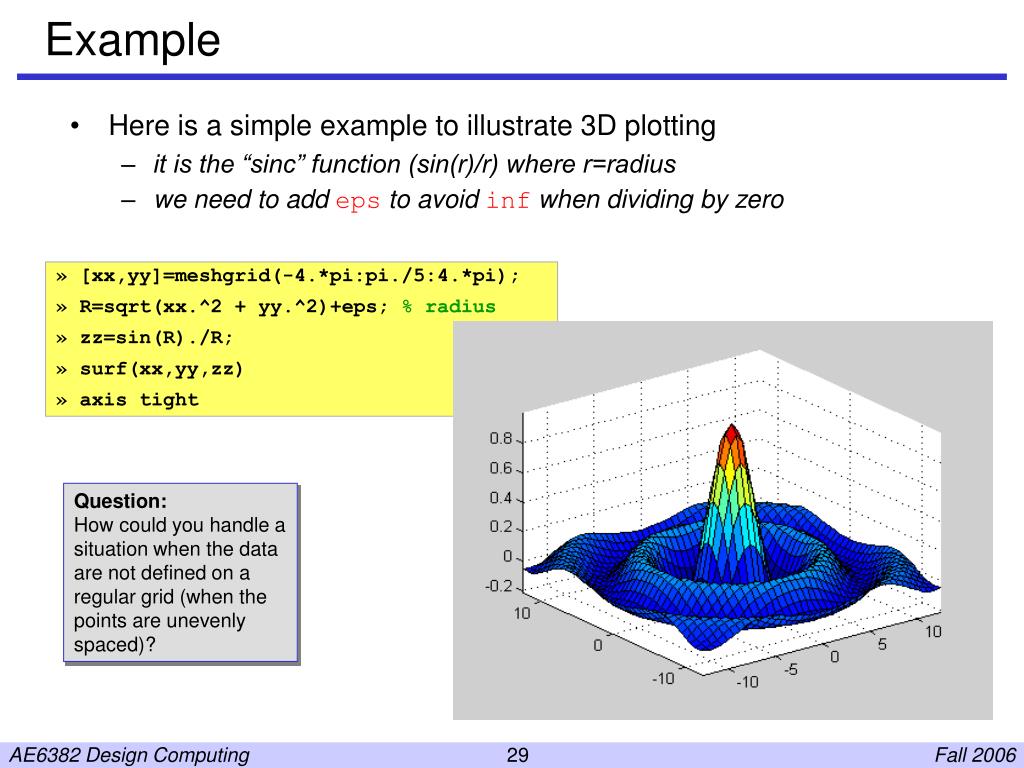 Example

• Here is a simple example to illustrate 3D plotting
  – it is the “sinc” function (sin(r)/r) where r=radius
  – we need to add eps to avoid inf when dividing by zero

» [xx,yy]=meshgrid(-4.*pi:pi./5:4.*pi);
» R=sqrt(xx.^2 + yy.^2)+eps; % radius
» zz=sin(R)./R;
» surf(xx,yy,zz)
» axis tight

Question:
How could you handle a situation when the data are not defined on a regular grid (when the points are unevenly spaced)?

0.8
0.6
0.4
0.2
0
-0.2
10
0
-10
-10
-5
0
5
10

AE6382 Design Computing 29 Fall 2006